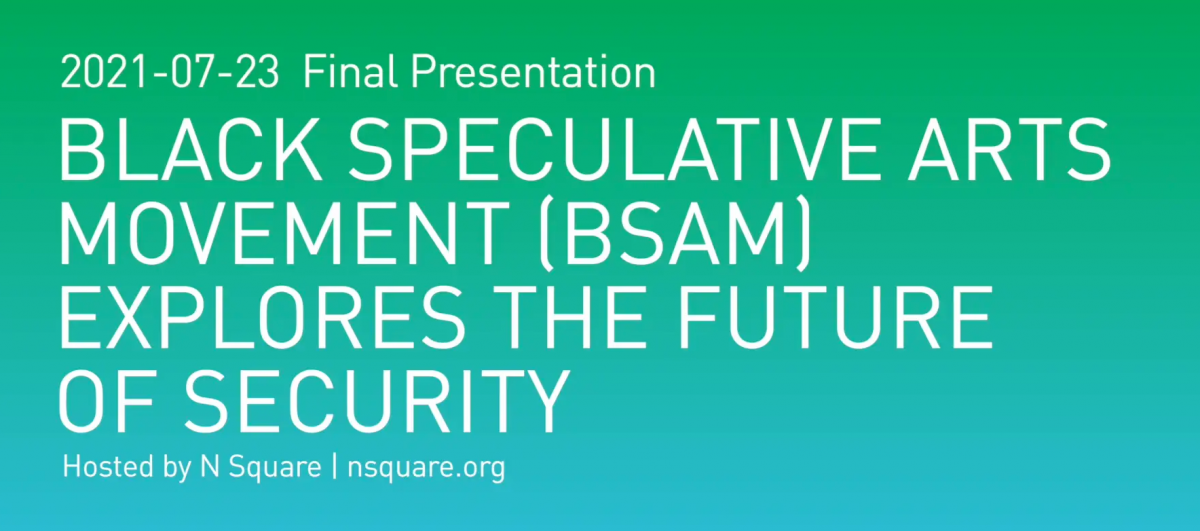 2021-07-23 Final Presentation

BLACK SPECULATIVE ARTS MOVEMENT (BSAM) EXPLORES THE FUTURE OF SECURITY

Hosted by N Square | nsquare.org